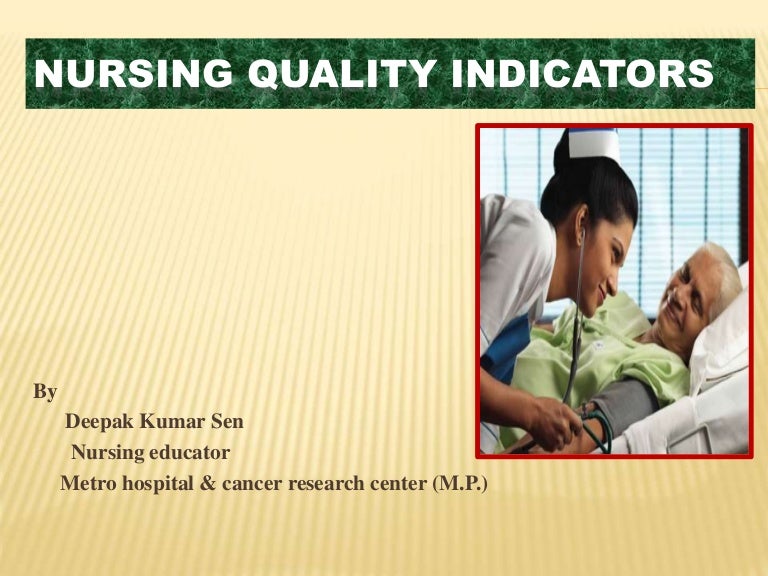 NURSING QUALITY INDICATORS

By
Deepak Kumar Sen
Nursing educator
Metro hospital & cancer research center (M.P.)